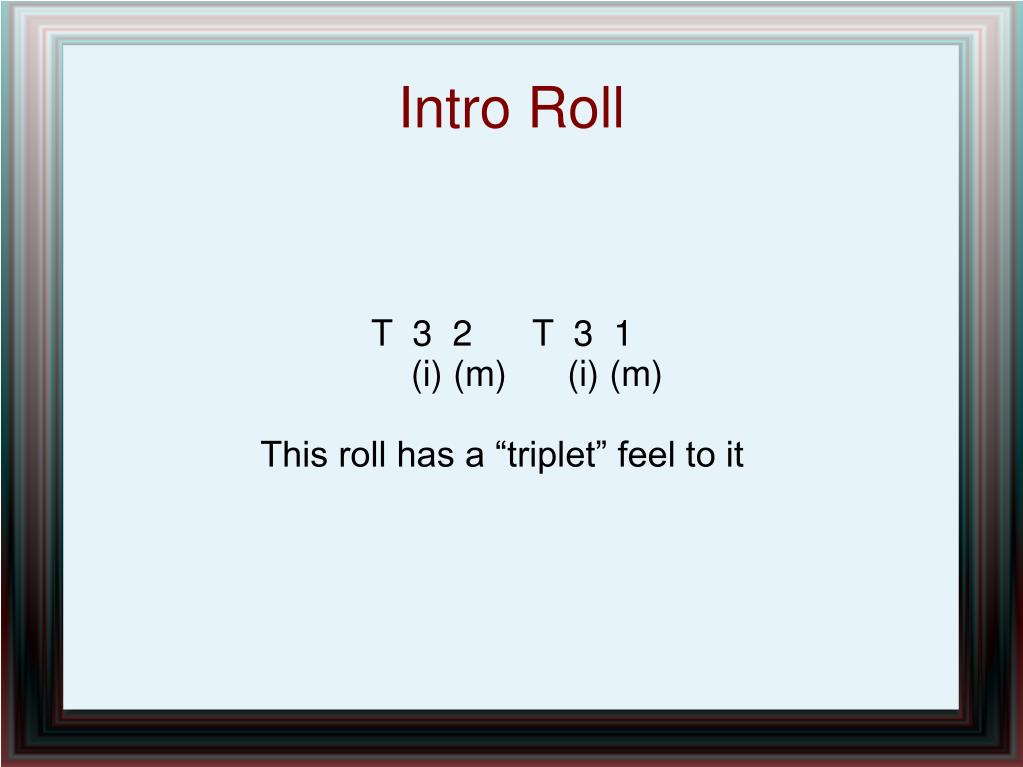 Intro Roll

T 3 2 T 3 1
(i) (m) (i) (m)

This roll has a “triplet” feel to it